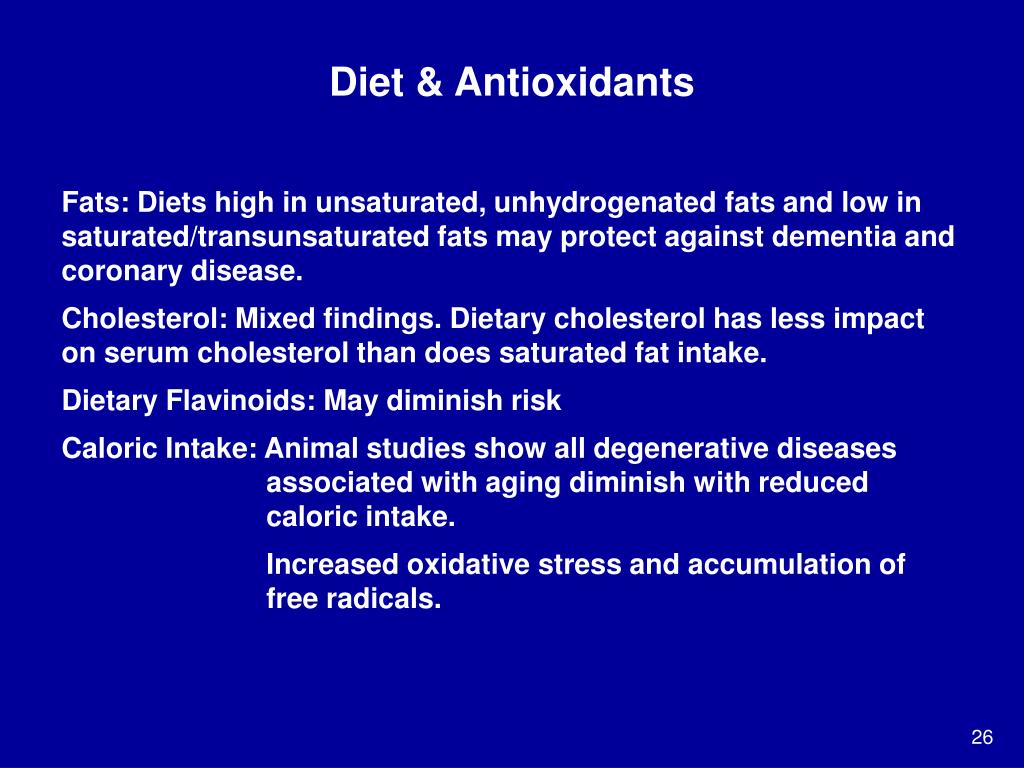 Diet & Antioxidants

Fats: Diets high in unsaturated, unhydrogenated fats and low in saturated/transunsaturated fats may protect against dementia and coronary disease.

Cholesterol: Mixed findings. Dietary cholesterol has less impact on serum cholesterol than does saturated fat intake.

Dietary Flavinoids: May diminish risk

Caloric Intake: Animal studies show all degenerative diseases associated with aging diminish with reduced caloric intake.

Increased oxidative stress and accumulation of free radicals.

26